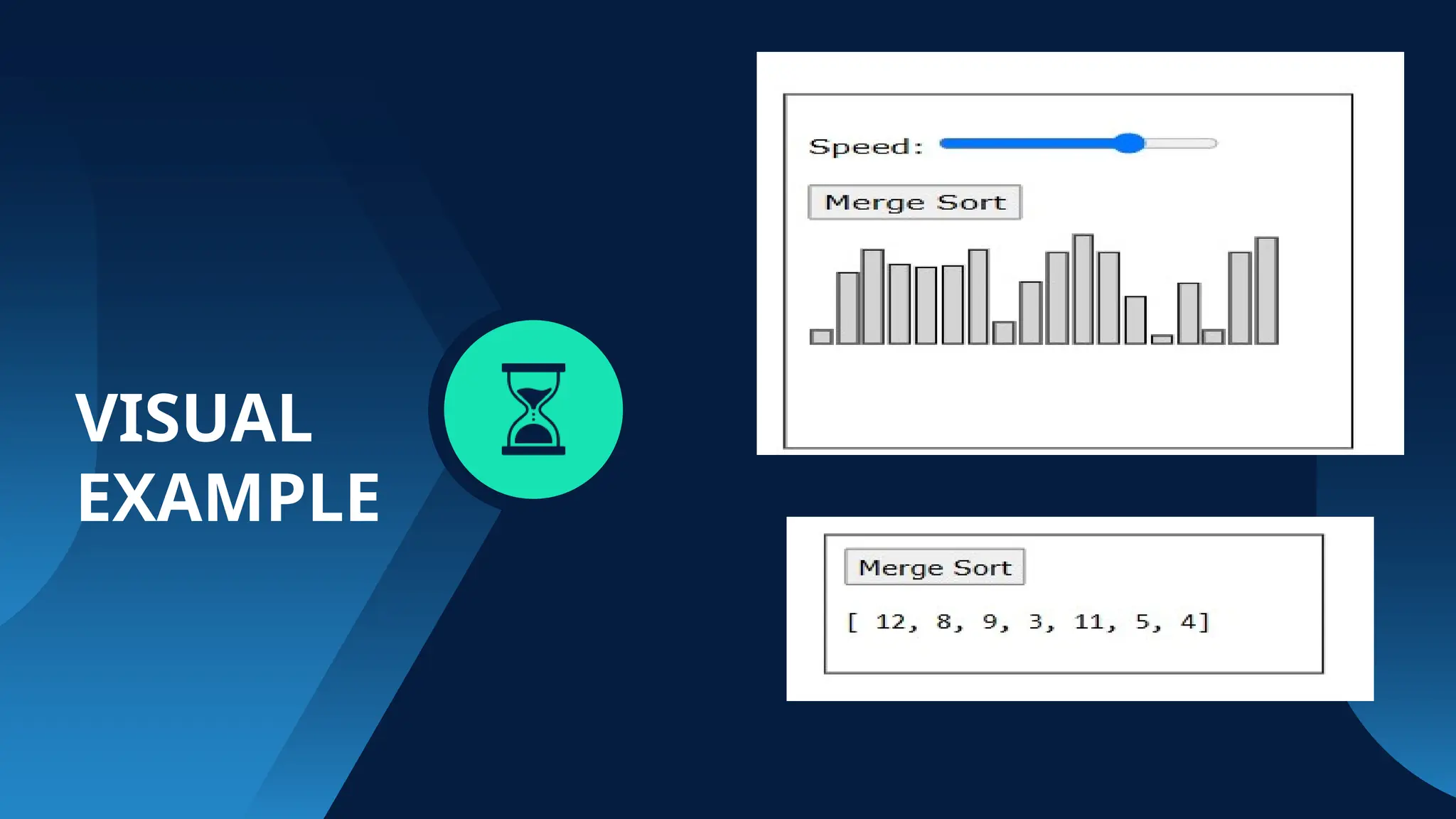 VISUAL EXAMPLE

Speed:

Merge Sort

Merge Sort

[ 12, 8, 9, 3, 11, 5, 4]